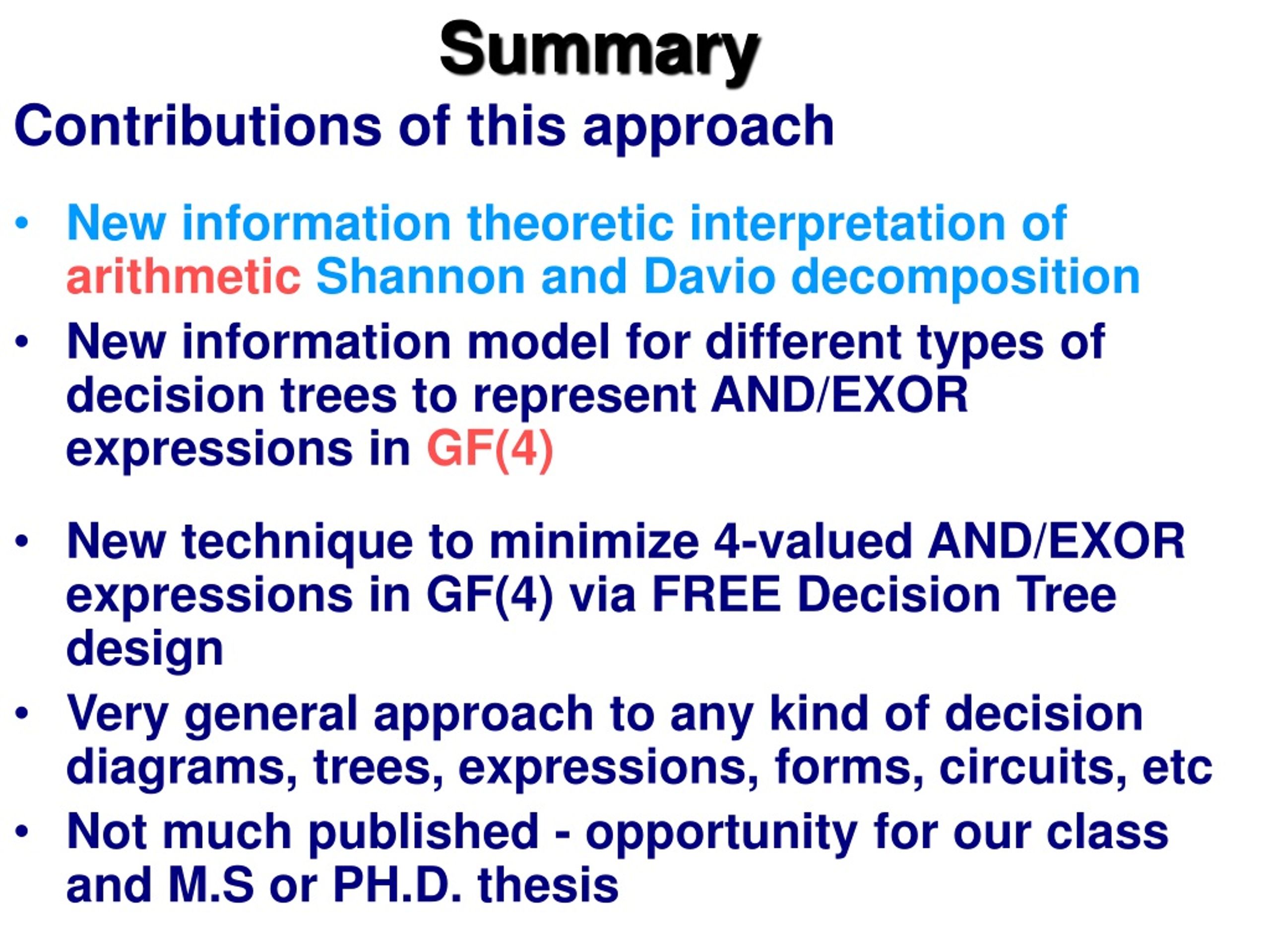 Summary

Contributions of this approach

• New information theoretic interpretation of arithmetic Shannon and Davio decomposition
• New information model for different types of decision trees to represent AND/EXOR expressions in GF(4)

• New technique to minimize 4-valued AND/EXOR expressions in GF(4) via FREE Decision Tree design
• Very general approach to any kind of decision diagrams, trees, expressions, forms, circuits, etc
• Not much published - opportunity for our class and M.S or PH.D. thesis